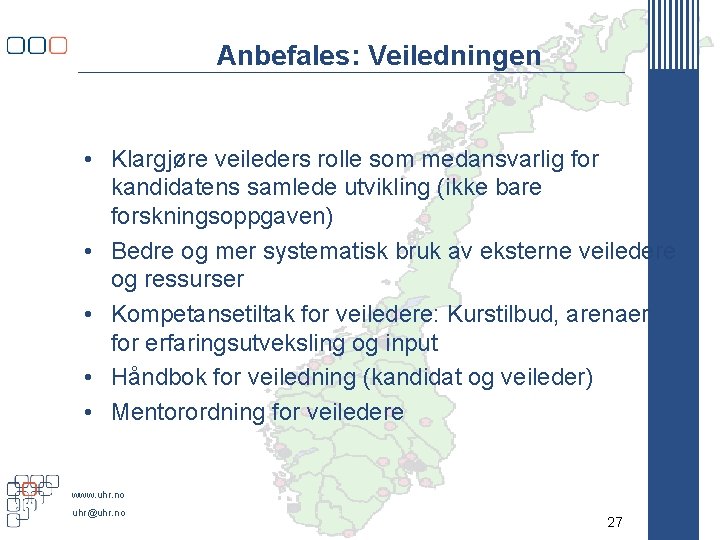 Anbefales: Veiledningen

• Klargjøre veileders rolle som medansvarlig for kandidatens samlede utvikling (ikke bare forskningsoppgaven)
• Bedre og mer systematisk bruk av eksterne veiledere og ressurser
• Kompetansetiltak for veiledere: Kurstilbud, arenaer for erfaringsutveksling og input
• Håndbok for veiledning (kandidat og veileder)
• Mentorordning for veiledere

www.uhr.no
uhr@uhr.no

27